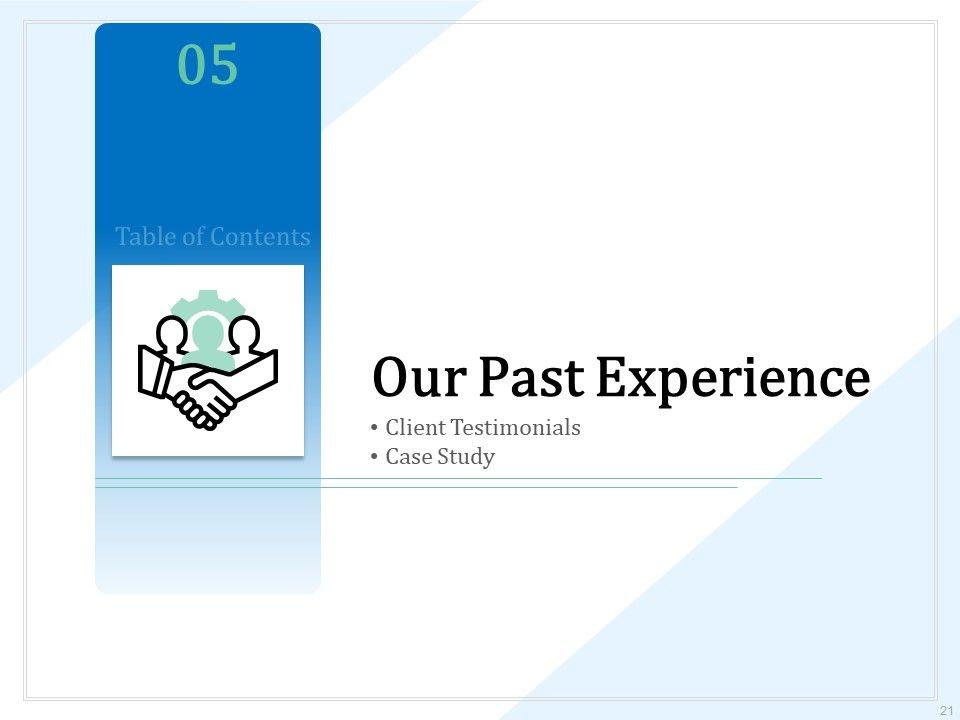 05

Table of Contents

Our Past Experience

• Client Testimonials
• Case Study

21